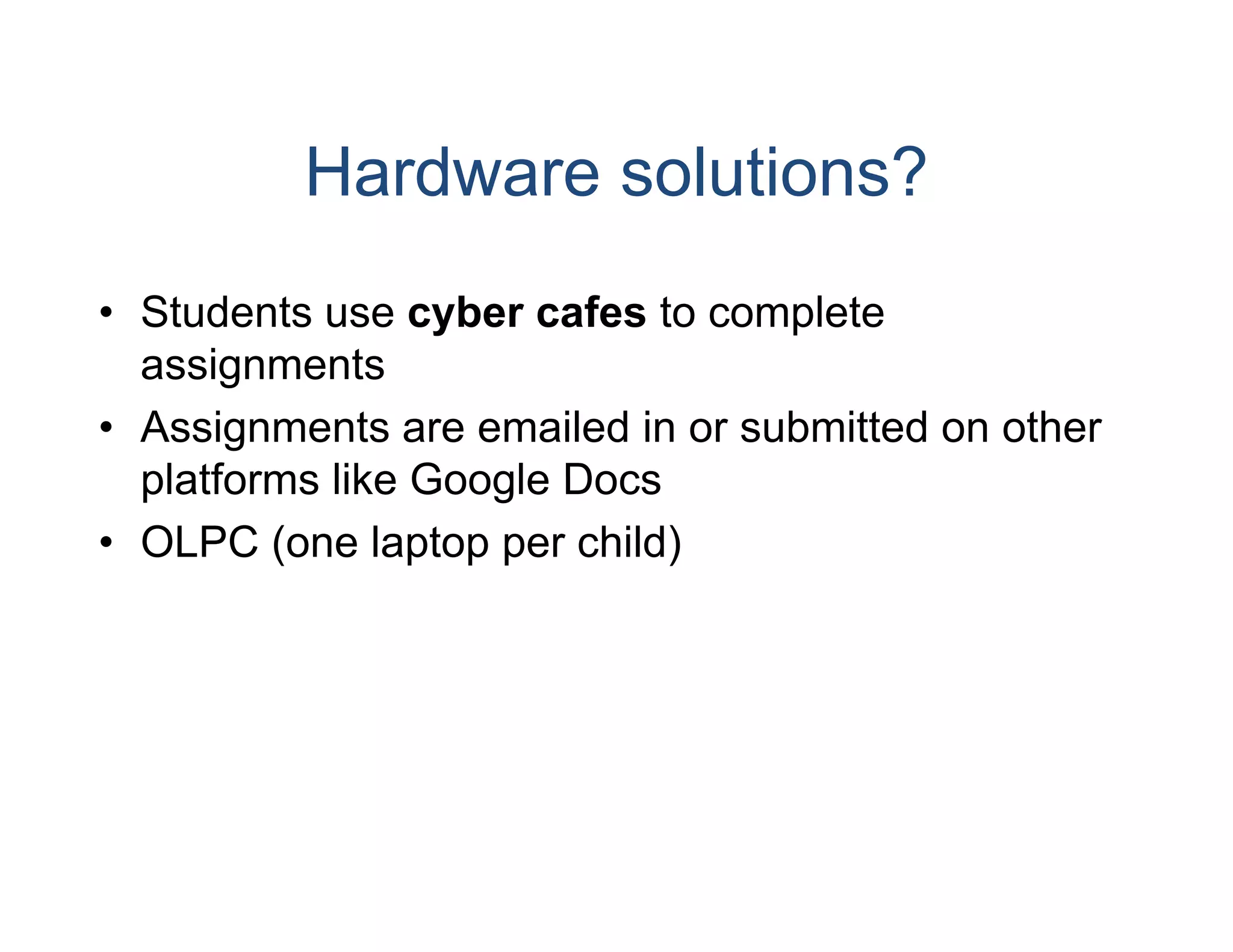 Hardware solutions?

• Students use cyber cafes to complete assignments
• Assignments are emailed in or submitted on other platforms like Google Docs
• OLPC (one laptop per child)